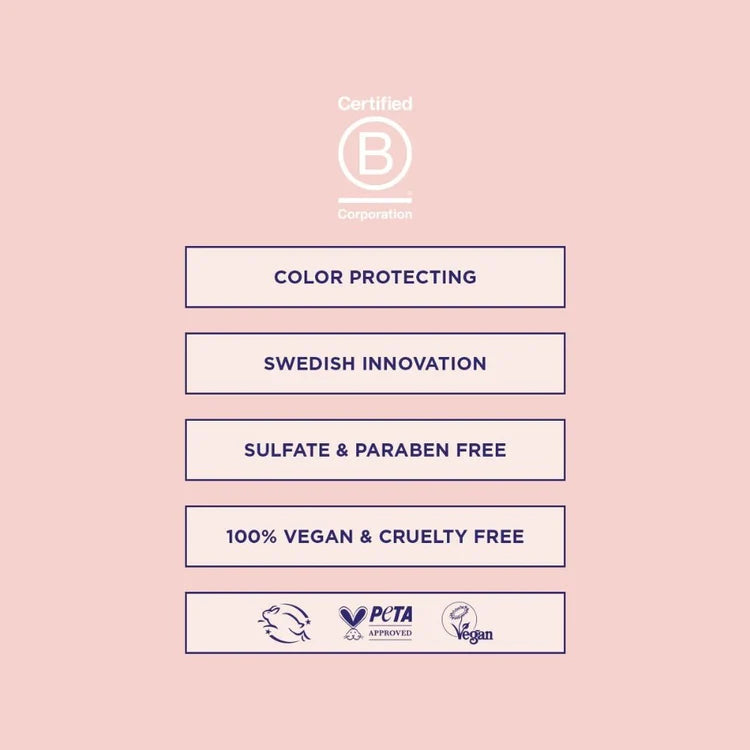 Certified
B
Corporation

COLOR PROTECTING

SWEDISH INNOVATION

SULFATE & PARABEN FREE

100% VEGAN & CRUELTY FREE

PETA APPROVED

Vegan